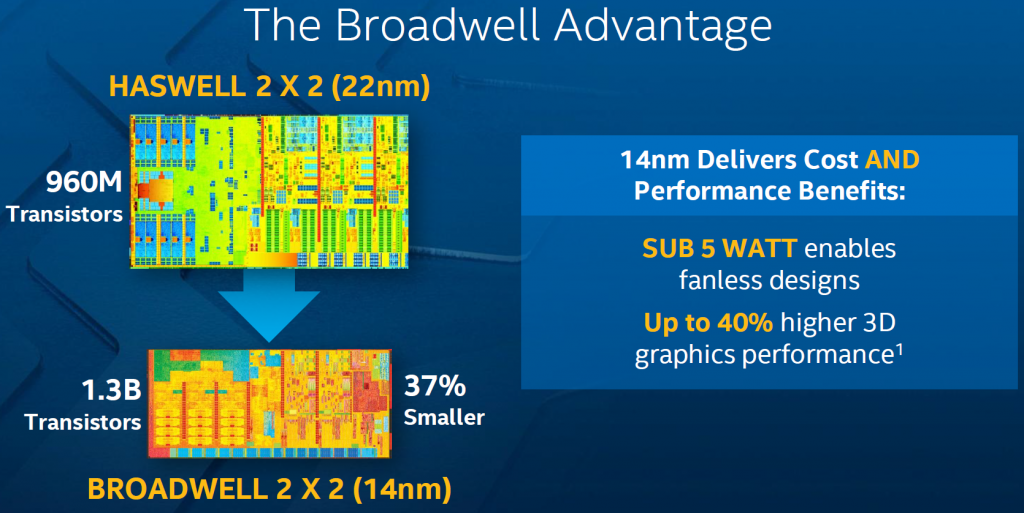 The Broadwell Advantage

HASWELL 2 X 2 (22nm)

960M Transistors

1.3B Transistors

37% Smaller

BROADWELL 2 X 2 (14nm)

14nm Delivers Cost AND Performance Benefits:

SUB 5 WATT enables fanless designs

Up to 40% higher 3D graphics performance$^1$